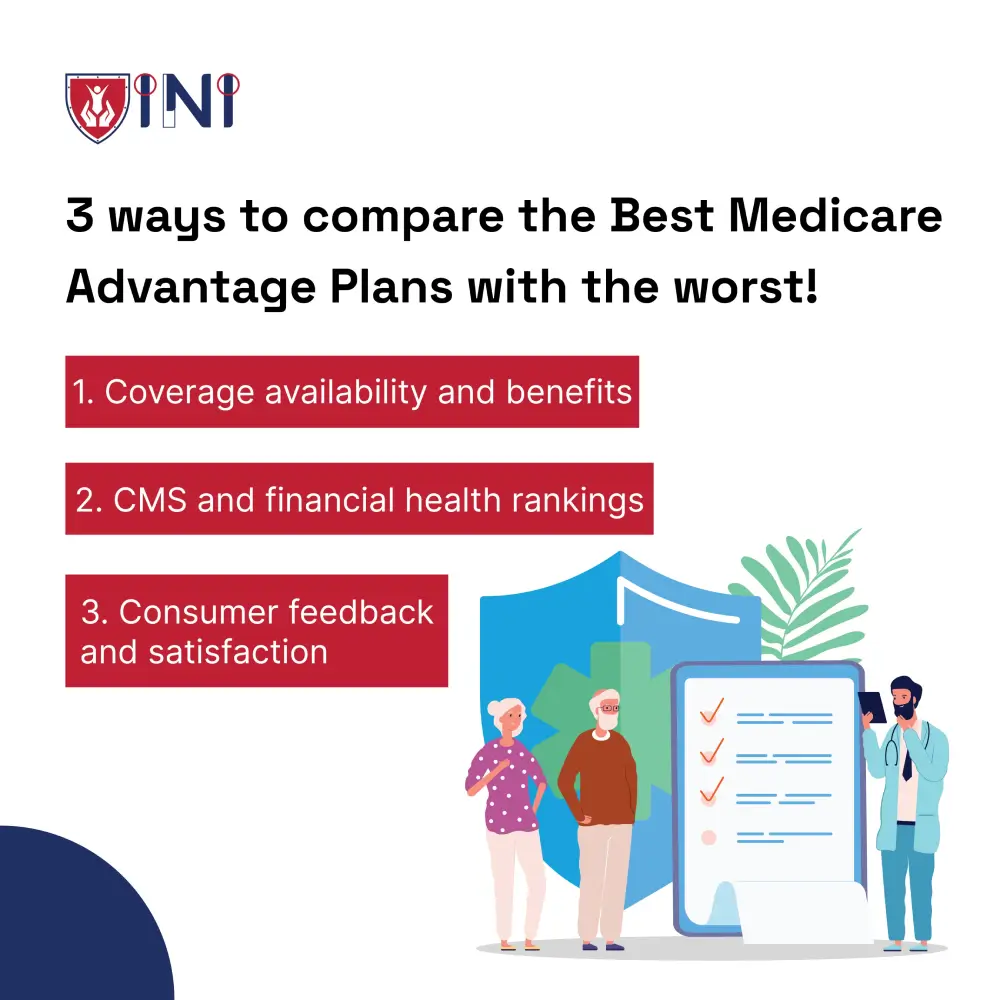 INI

3 ways to compare the Best Medicare Advantage Plans with the worst!

1. Coverage availability and benefits

2. CMS and financial health rankings

3. Consumer feedback and satisfaction